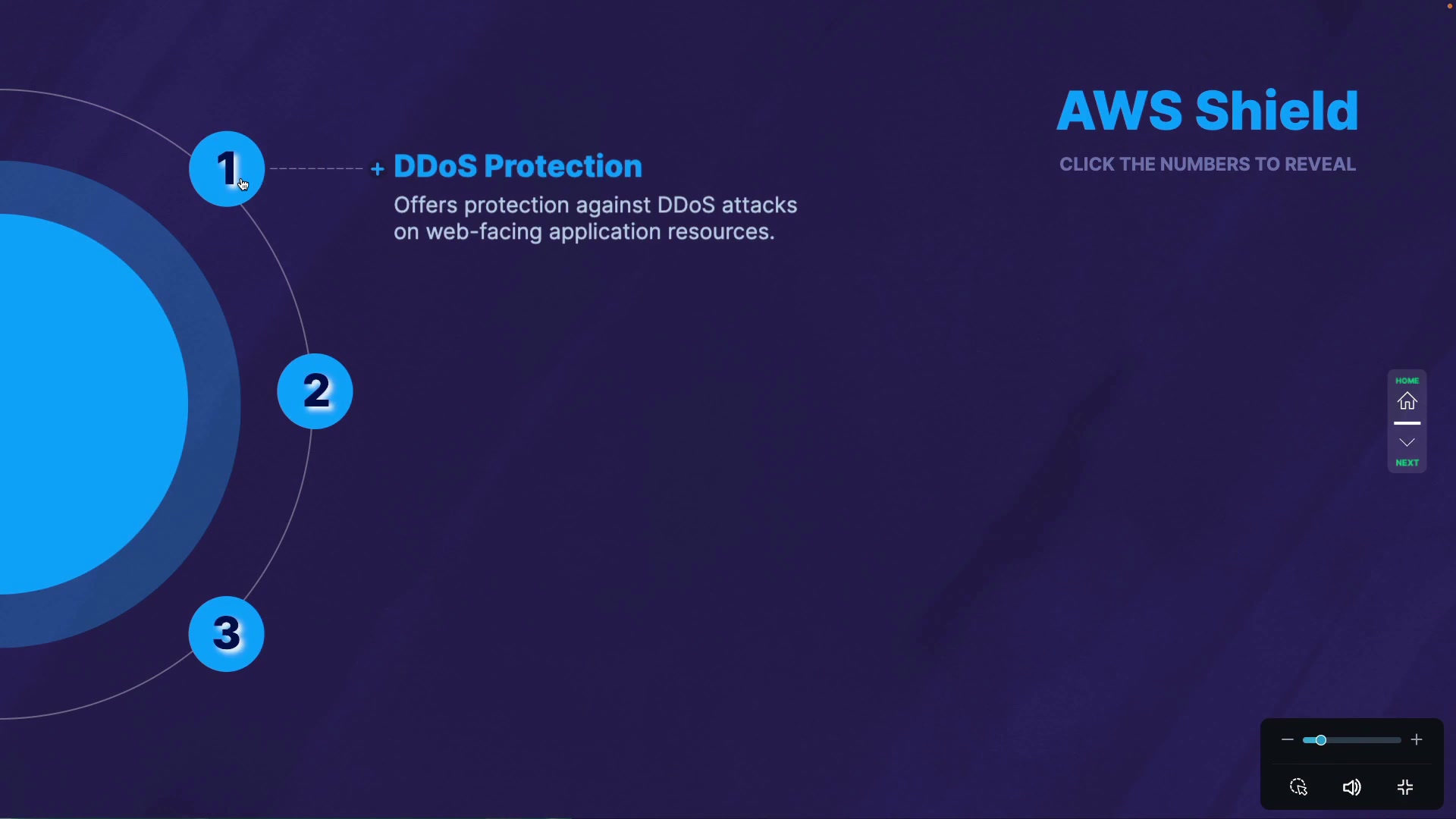 AWS Shield

CLICK THE NUMBERS TO REVEAL

1

+ DDoS Protection

Offers protection against DDoS attacks on web-facing application resources.

2

3

HOME

NEXT